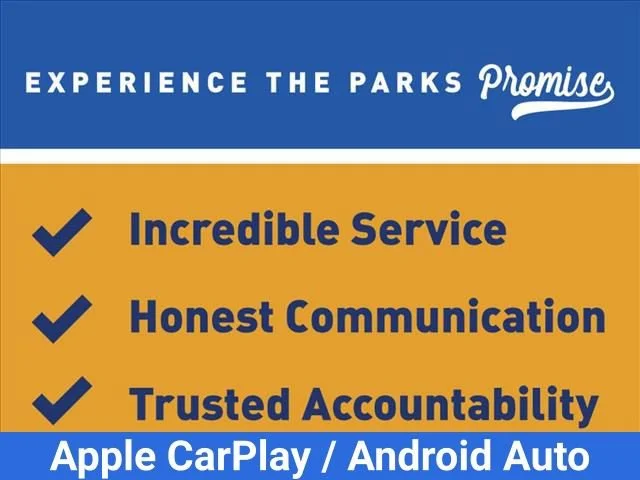 EXPERIENCE THE PARKS Promise

Incredible Service

Honest Communication

Trusted Accountability

Apple CarPlay / Android Auto